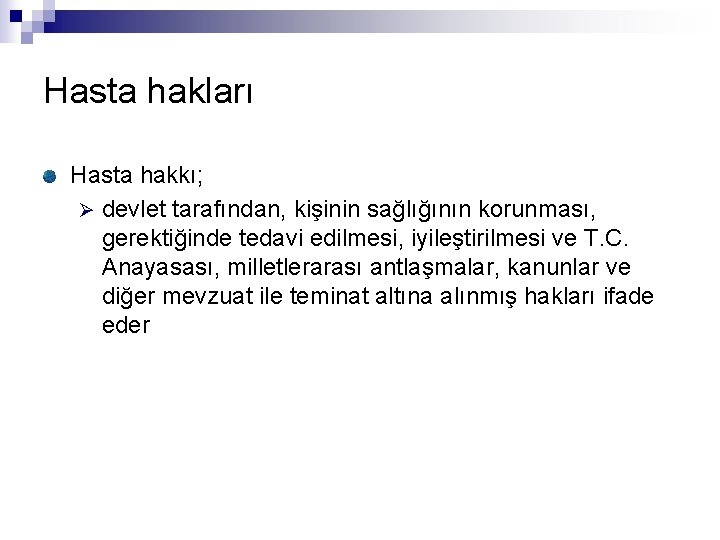 Hasta hakları

Hasta hakkı;

devlet tarafından, kişinin sağlığının korunması, gerektiğinde tedavi edilmesi, iyileştirilmesi ve T.C. Anayasası, milletlerarası antlaşmalar, kanunlar ve diğer mevzuat ile teminat altına alınmış hakları ifade eder